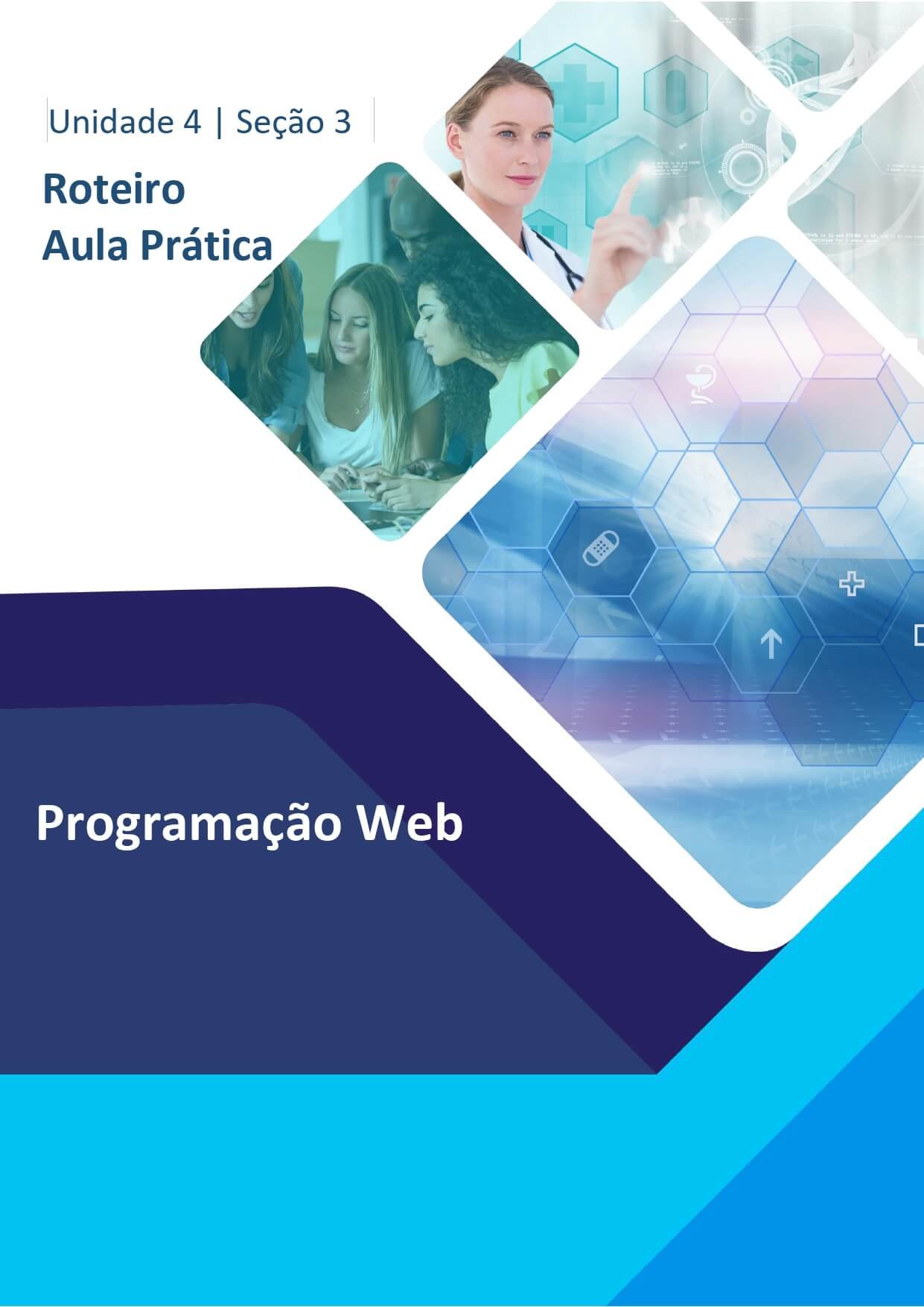 Unidade 4 | Seção 3

Roteiro
Aula Prática

Programação Web